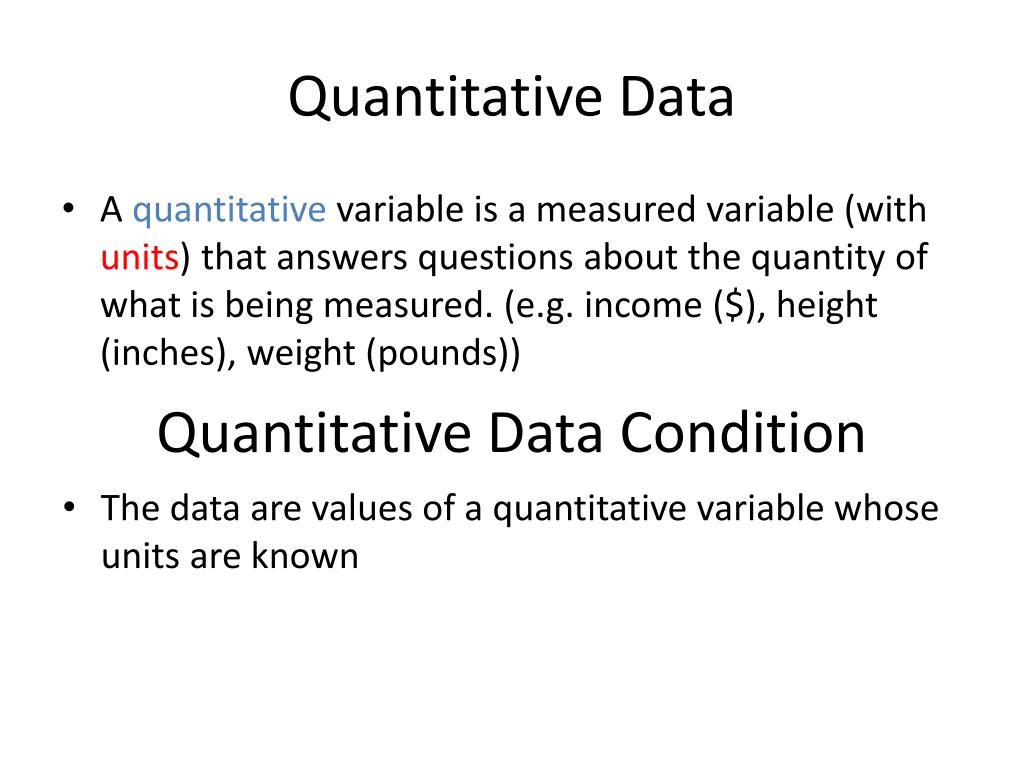 Quantitative Data

• A quantitative variable is a measured variable (with units) that answers questions about the quantity of what is being measured. (e.g. income (\$), height (inches), weight (pounds))

Quantitative Data Condition

• The data are values of a quantitative variable whose units are known